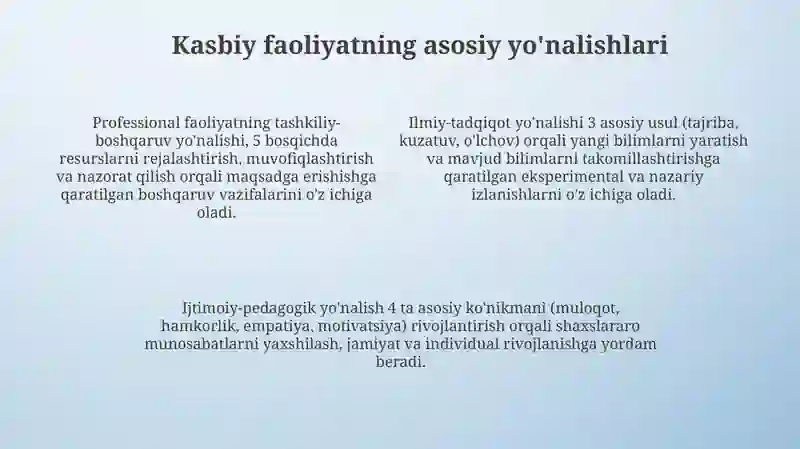 Kasbiy faoliyatning asosiy yo'nalishlari

Professional faoliyatning tashkiliy-boshqaruv yo'nalishi, 5 bosqichda resurslarni rejalashtirish, muvofiqlashtirish va nazorat qilish orqali maqsadga erishishga qaratilgan boshqaruv vazifalarini o'z ichiga oladi.

Ilmiy-tadqiqot yo'nalishi 3 asosiy usul (tajriba, kuzatuv, o'lchov) orqali yangi bilimlarni yaratish va mavjud bilimlarni takomillashtirishga qaratilgan eksperimental va nazariy izlanishlarni o'z ichiga oladi.

Ijtimoiy-pedagogik yo'nalish 4 ta asosiy ko'nikmani (muloqot, hamkorlik, empatiya, motivatsiya) rivojlantirish orqali shaxslararo munosabatlarni yaxshilash, jamiyat va individual rivojlanishga yordam beradi.